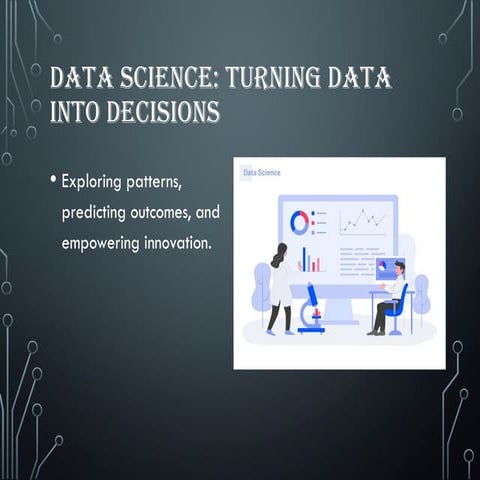 DATA SCIENCE: TURNING DATA INTO DECISIONS

• Exploring patterns, predicting outcomes, and empowering innovation.

Data Science